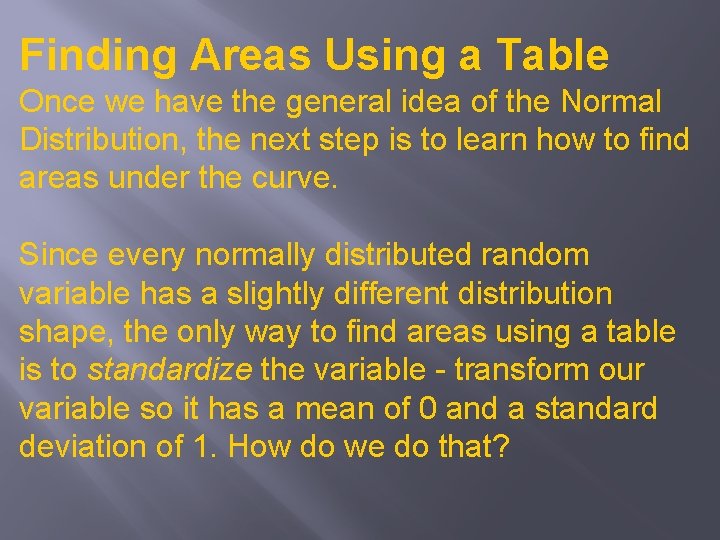 Finding Areas Using a Table

Once we have the general idea of the Normal Distribution, the next step is to learn how to find areas under the curve.

Since every normally distributed random variable has a slightly different distribution shape, the only way to find areas using a table is to standardize the variable - transform our variable so it has a mean of 0 and a standard deviation of 1. How do we do that?